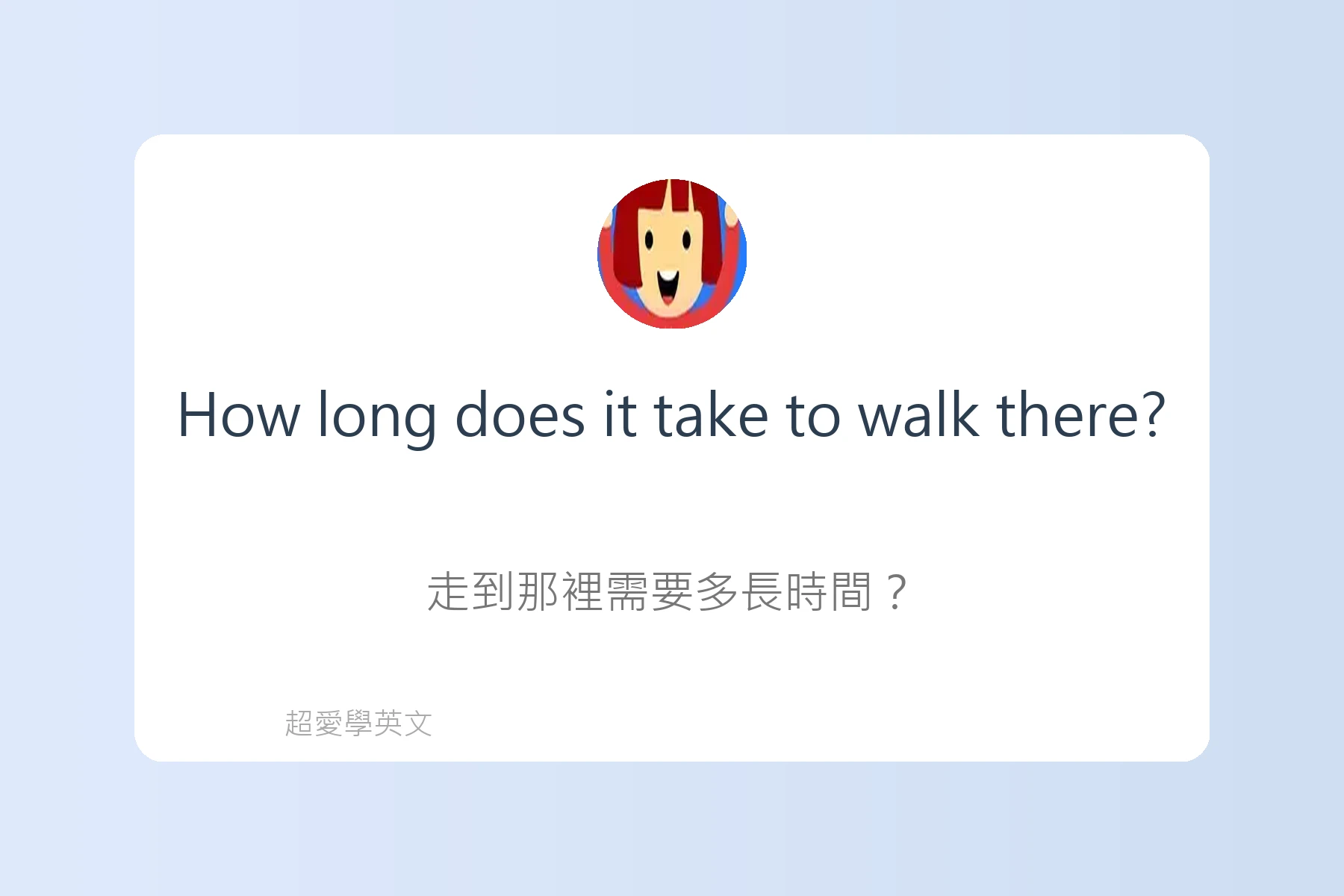 How long does it take to walk there?

走到那裡需要多長時間？

超愛學英文